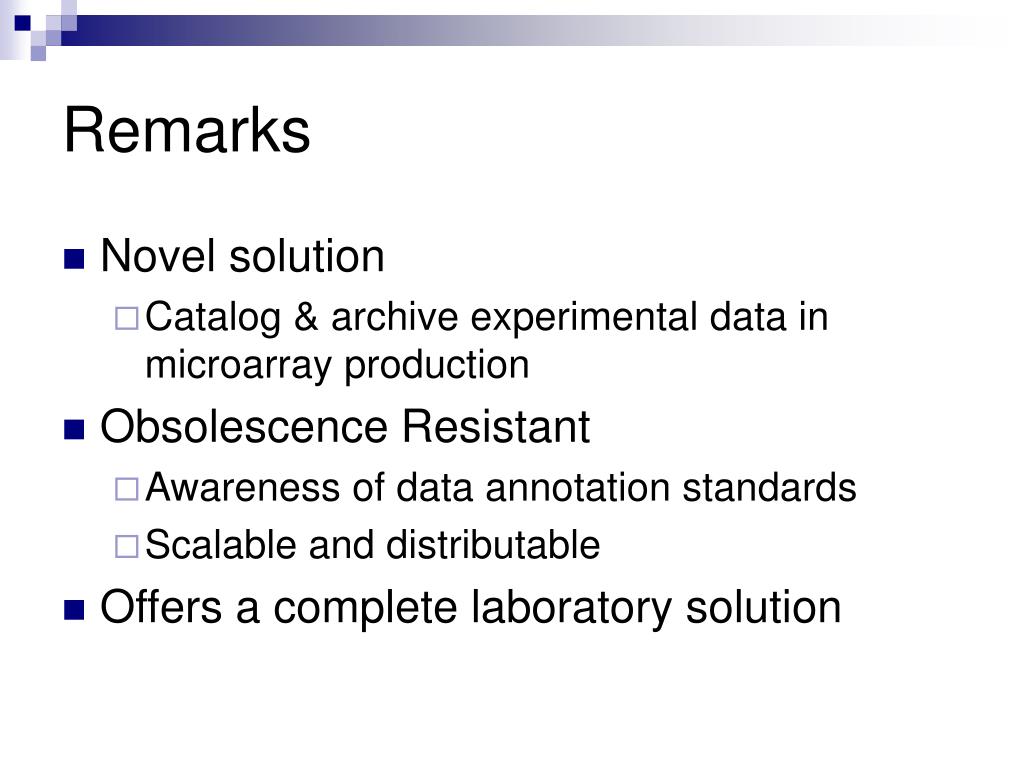 Remarks

Novel solution

Catalog & archive experimental data in microarray production

Obsolescence Resistant

Awareness of data annotation standards

Scalable and distributable

Offers a complete laboratory solution